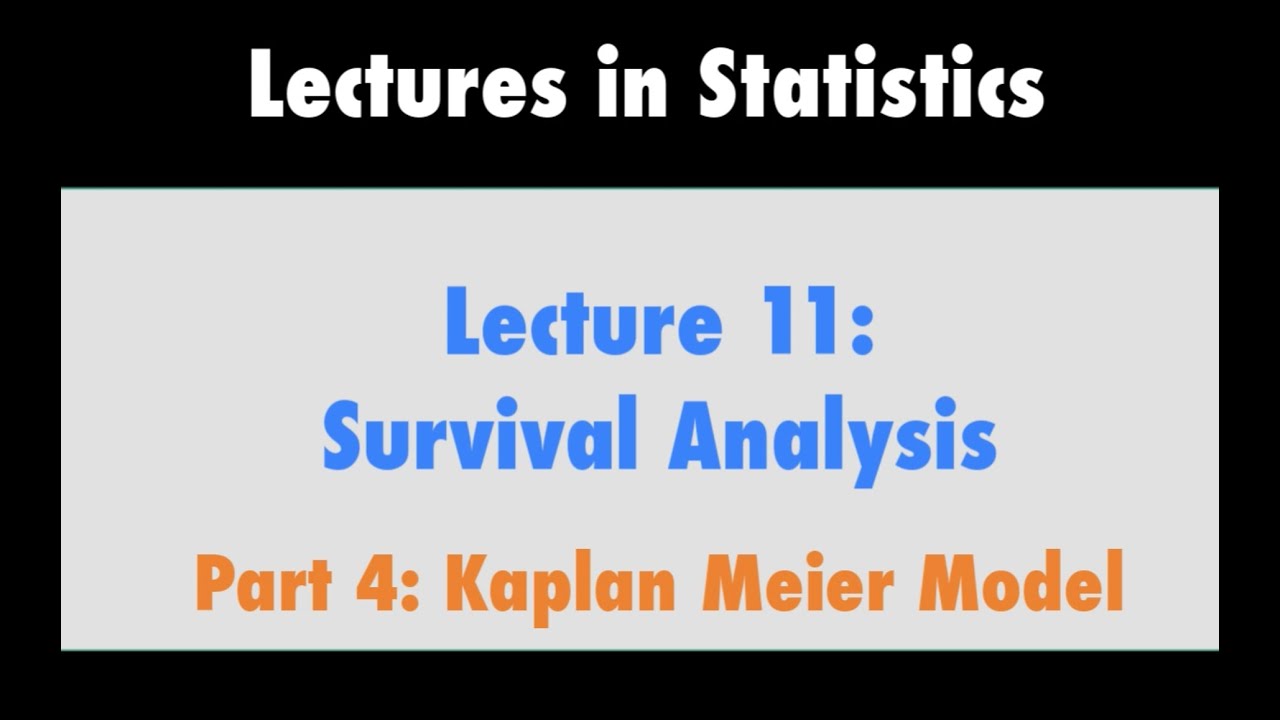 Lectures in Statistics

Lecture 11:
Survival Analysis

Part 4: Kaplan Meier Model